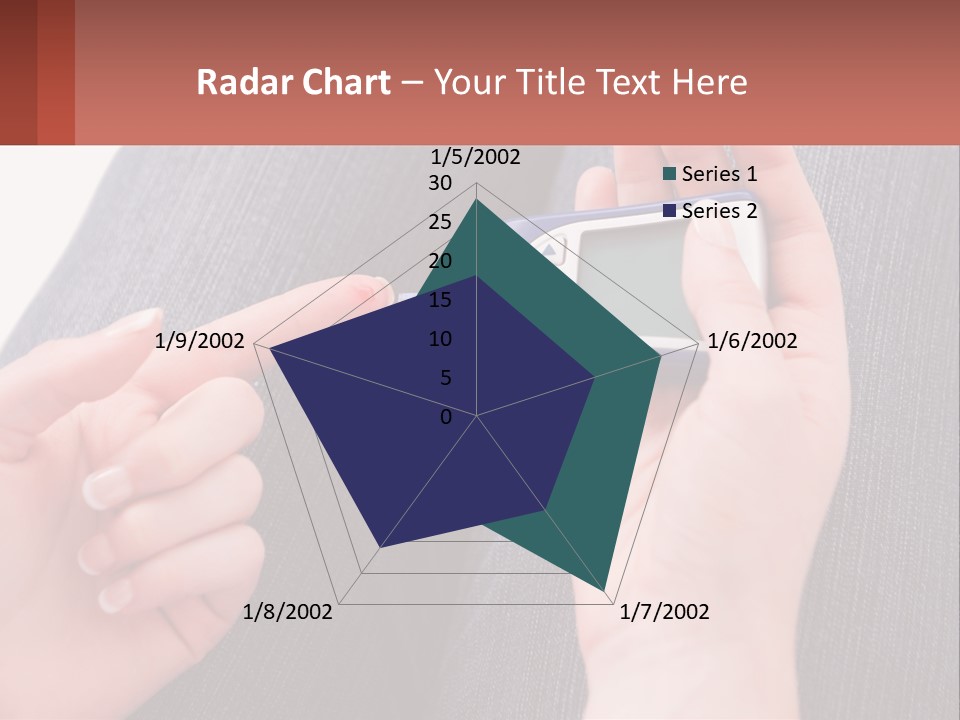 Radar Chart – Your Title Text Here

1/5/2002

30
25
20
15
10
5
0

Series 1
Series 2

1/6/2002

1/7/2002

1/8/2002

1/9/2002